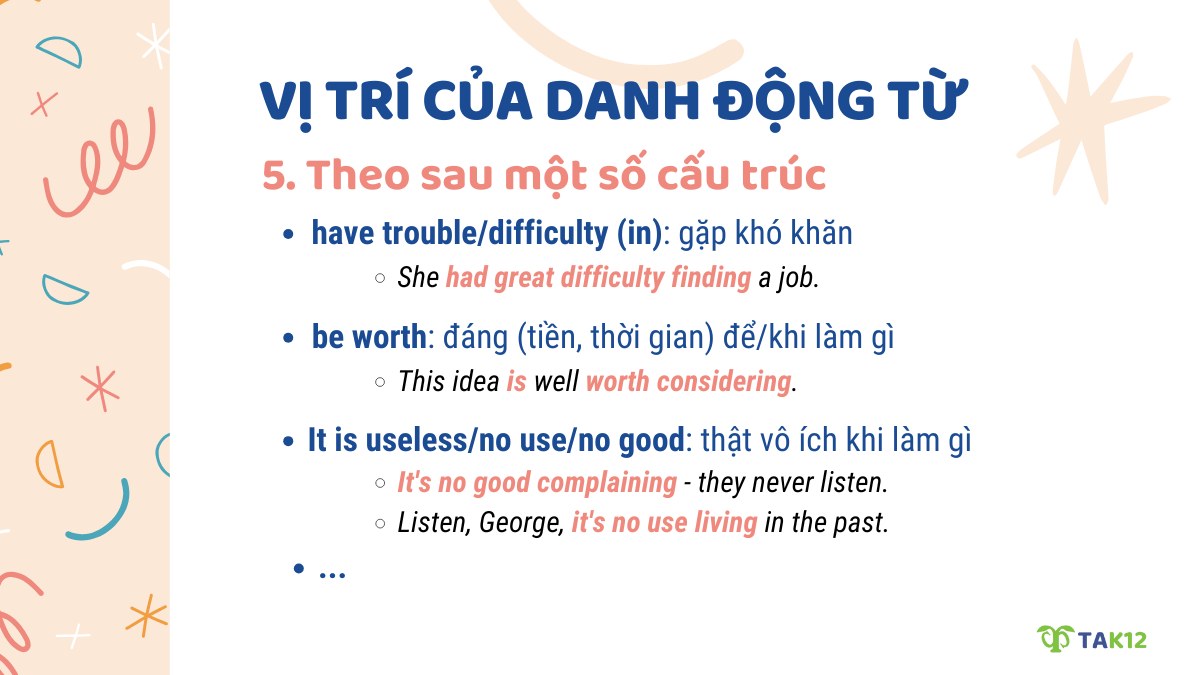 VỊ TRÍ CỦA DANH ĐỘNG TỪ

5. Theo sau một số cấu trúc

- have trouble/difficulty (in): gặp khó khăn
  - She had great difficulty finding a job.
- be worth: đáng (tiền, thời gian) để/khi làm gì
  - This idea is well worth considering.
- It is useless/no use/no good: thật vô ích khi làm gì
  - It's no good complaining - they never listen.
  - Listen, George, it's no use living in the past.
- ...

TAK12